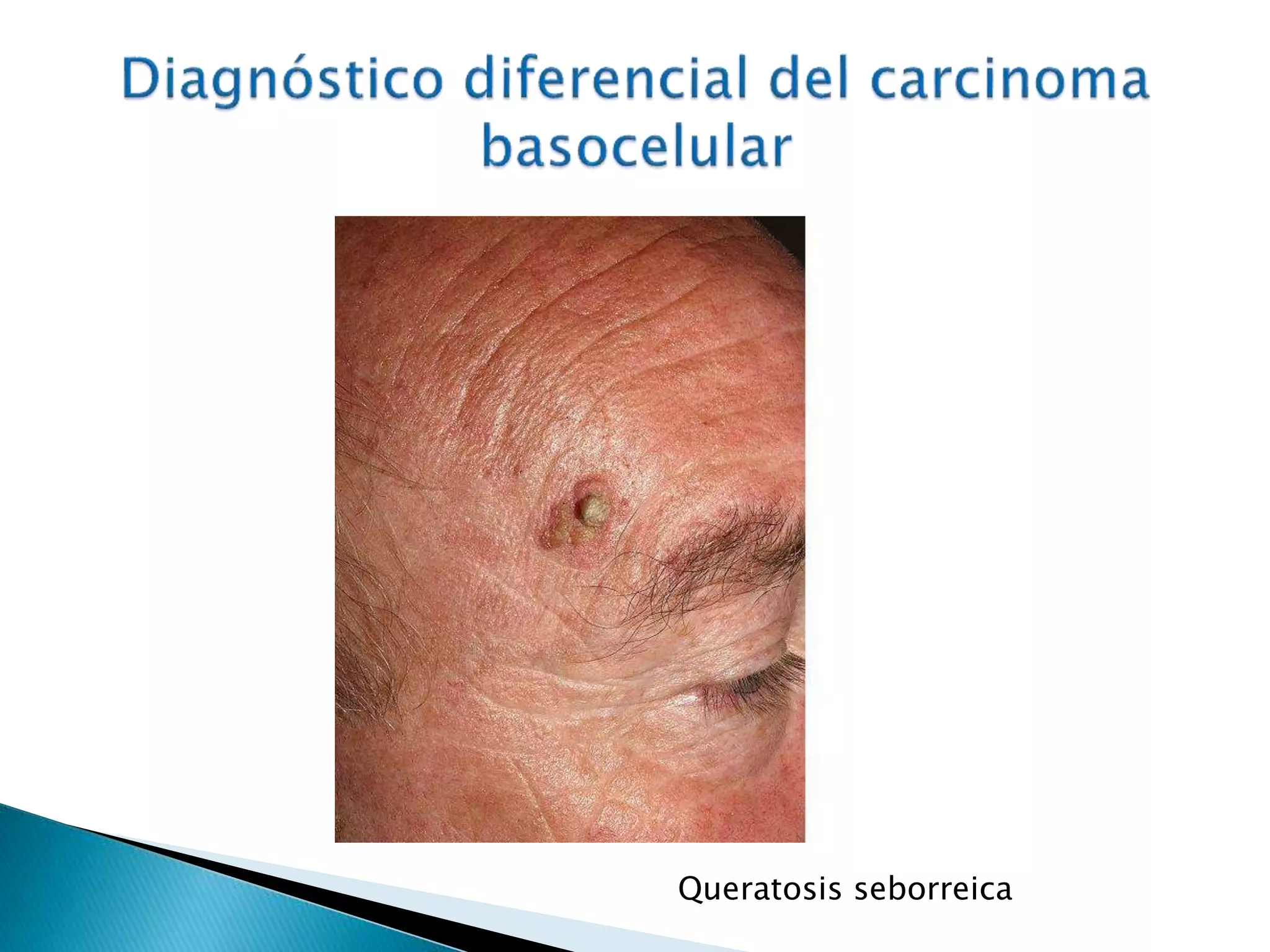 Diagnóstico diferencial del carcinoma basocelular

Queratosis seborreica